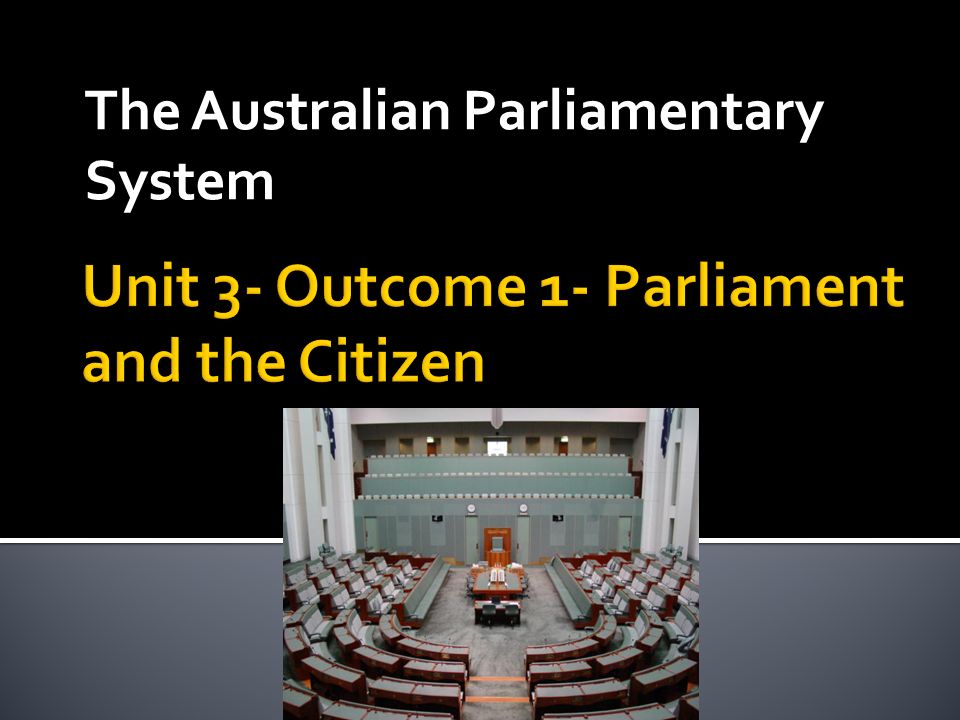 The Australian Parliamentary System

Unit 3- Outcome 1- Parliament and the Citizen